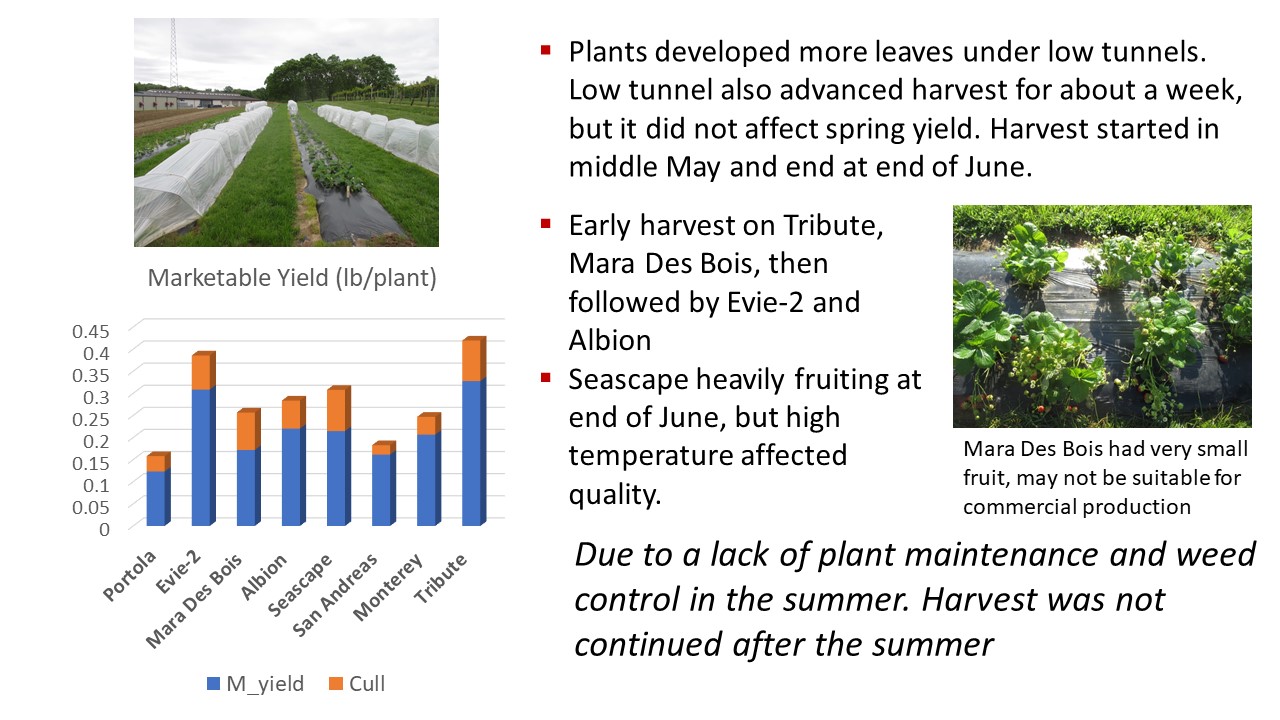 Marketable Yield (lb/plant)

0.45
0.4
0.35
0.3
0.25
0.2
0.15
0.1
0.05
0

Portola
Evie-2
Mara Des Bois
Albion
Seascape
San Andreas
Monterey
Tribute

M_yield
Cull

▪ Plants developed more leaves under low tunnels. Low tunnel also advanced harvest for about a week, but it did not affect spring yield. Harvest started in middle May and end at end of June.

▪ Early harvest on Tribute, Mara Des Bois, then followed by Evie-2 and Albion

▪ Seascape heavily fruiting at end of June, but high temperature affected quality.

Mara Des Bois had very small fruit, may not be suitable for commercial production

Due to a lack of plant maintenance and weed control in the summer. Harvest was not continued after the summer